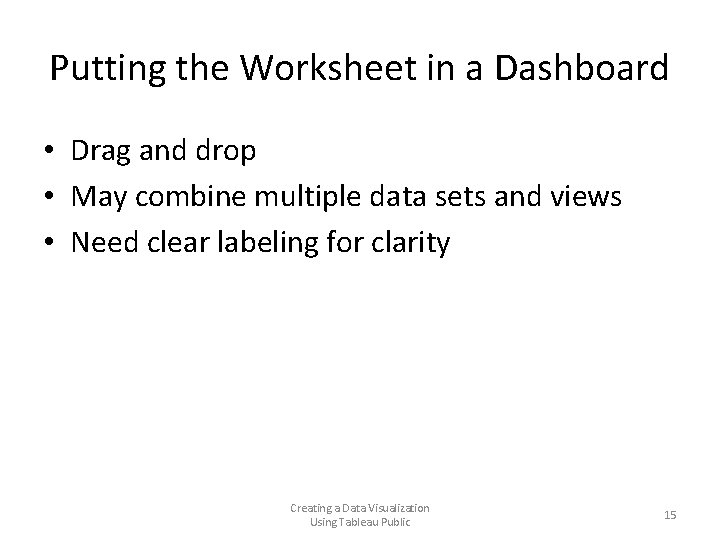 Putting the Worksheet in a Dashboard

• Drag and drop
• May combine multiple data sets and views
• Need clear labeling for clarity

Creating a Data Visualization Using Tableau Public

15